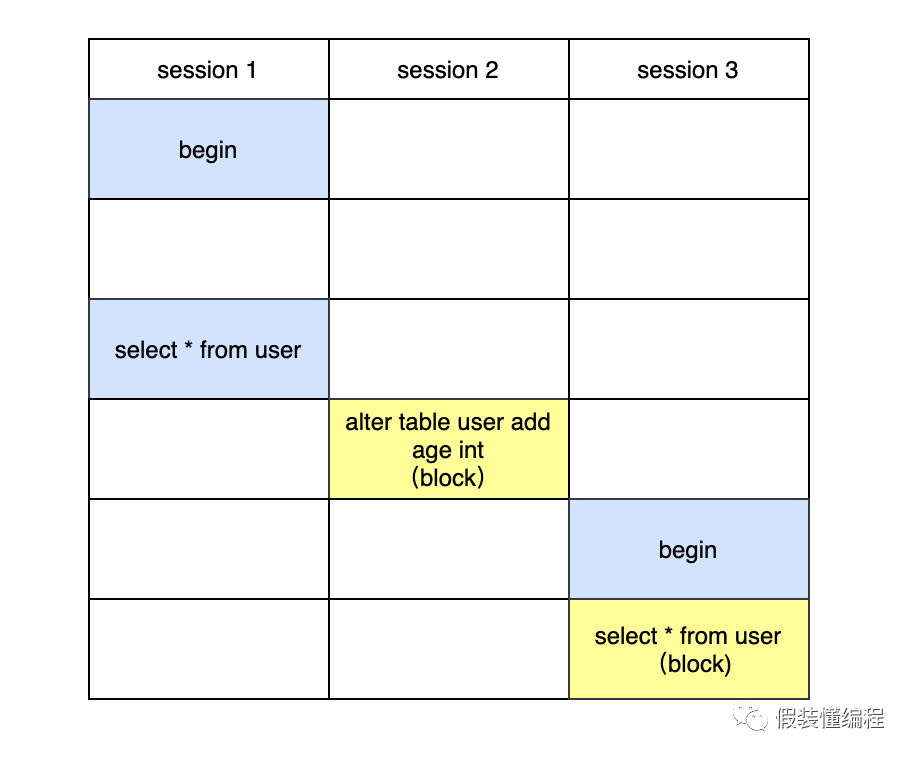 | session 1 | session 2 | session 3 |
|---|---|---|
| begin | | |
| | | |
| select * from user | | |
| | alter table user add age int （block） | |
| | | begin |
| | | select * from user （block） |

假装懂编程